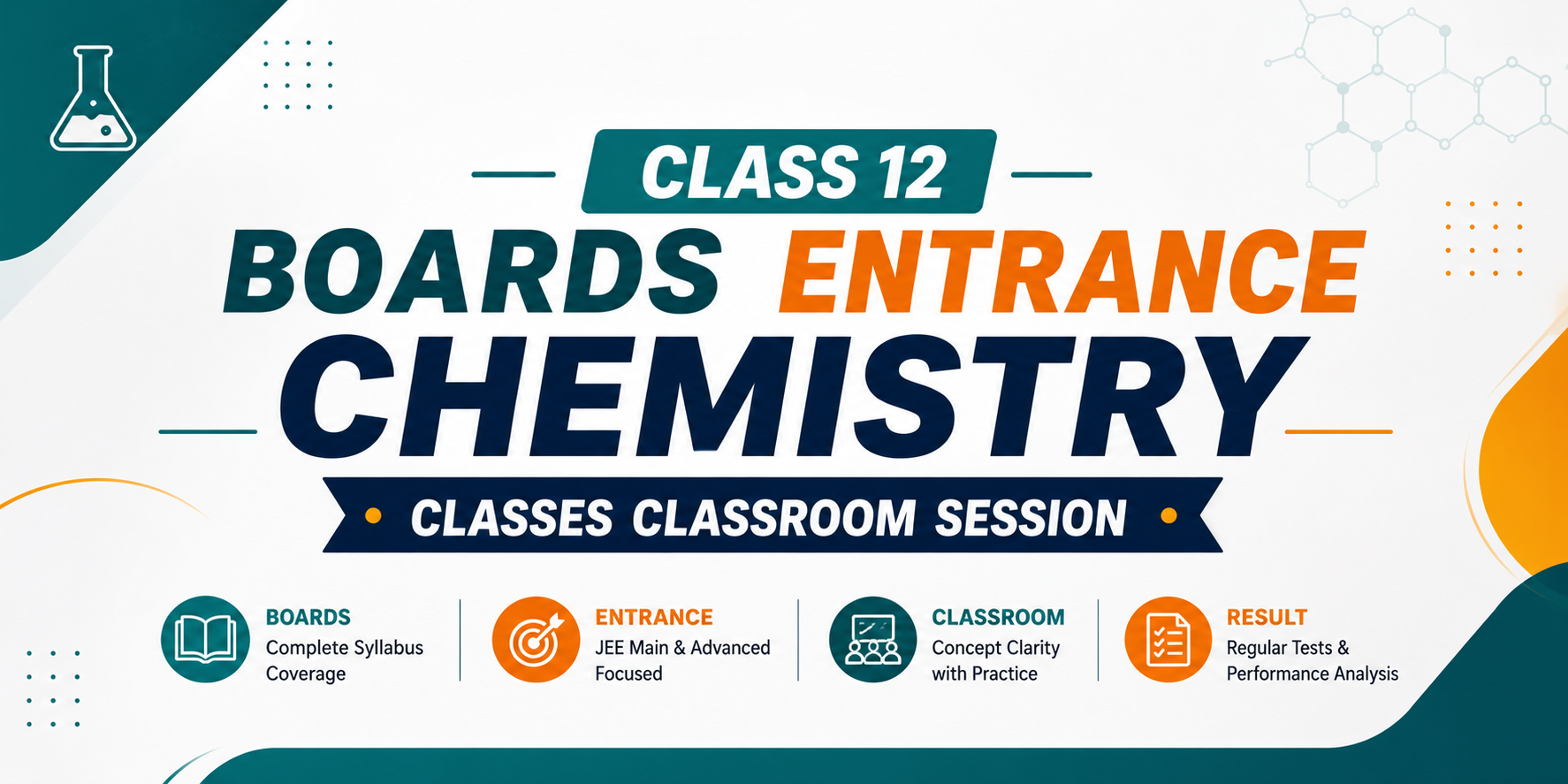 CLASS 12

BOARDS ENTRANCE

CHEMISTRY

CLASSES CLASSROOM SESSION

BOARDS
Complete Syllabus Coverage

ENTRANCE
JEE Main & Advanced Focused

CLASSROOM
Concept Clarity with Practice

RESULT
Regular Tests & Performance Analysis